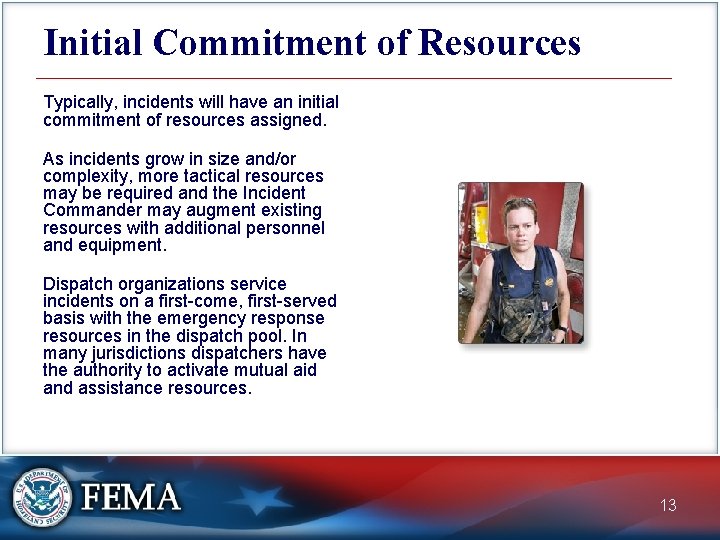 Initial Commitment of Resources

Typically, incidents will have an initial commitment of resources assigned.

As incidents grow in size and/or complexity, more tactical resources may be required and the Incident Commander may augment existing resources with additional personnel and equipment.

Dispatch organizations service incidents on a first-come, first-served basis with the emergency response resources in the dispatch pool. In many jurisdictions dispatchers have the authority to activate mutual aid and assistance resources.

U.S. DEPARTMENT OF HOMELAND SECURITY

FEMA

13